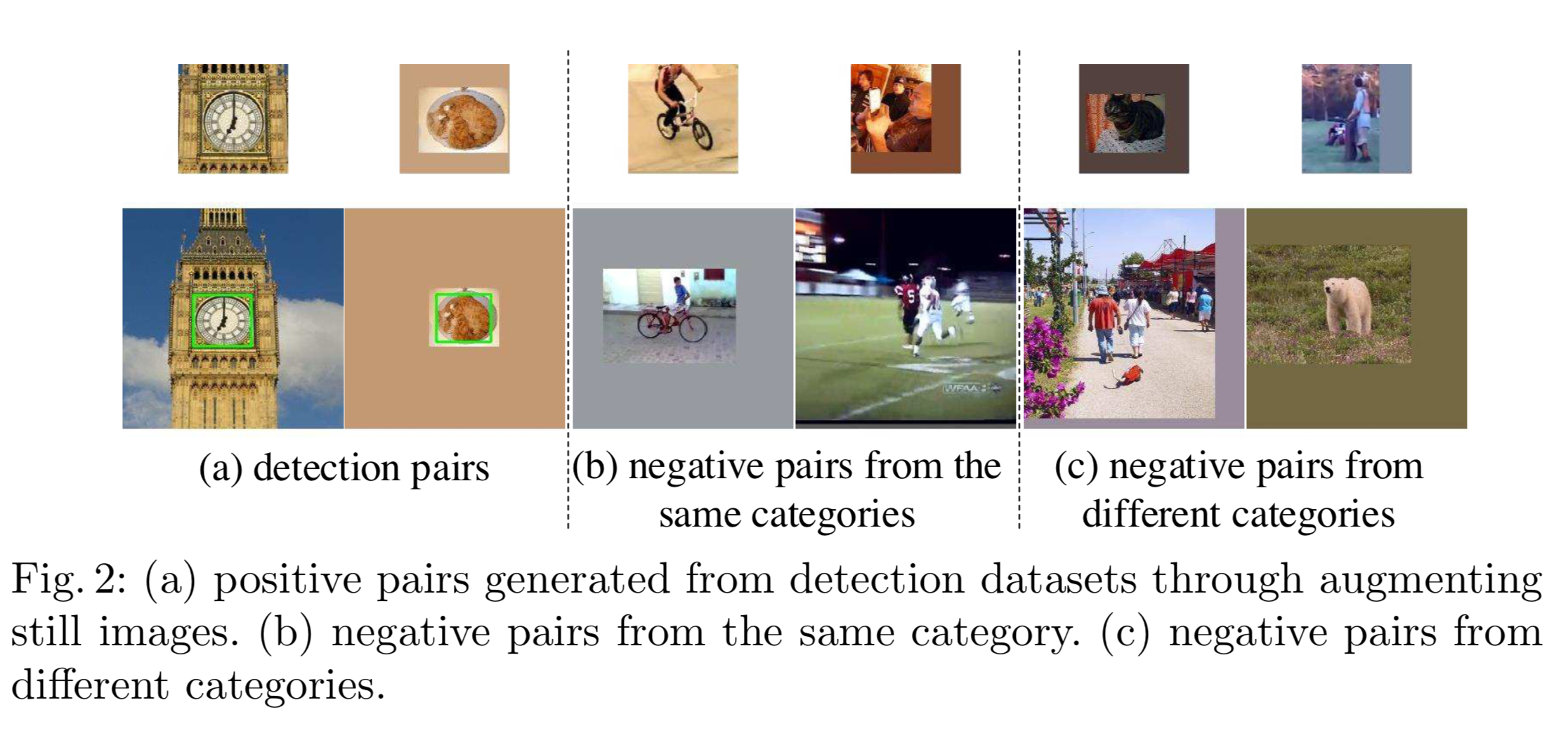 WFAA

(a) detection pairs

(b) negative pairs from the same categories

(c) negative pairs from different categories

Fig. 2: (a) positive pairs generated from detection datasets through augmenting still images. (b) negative pairs from the same category. (c) negative pairs from different categories.